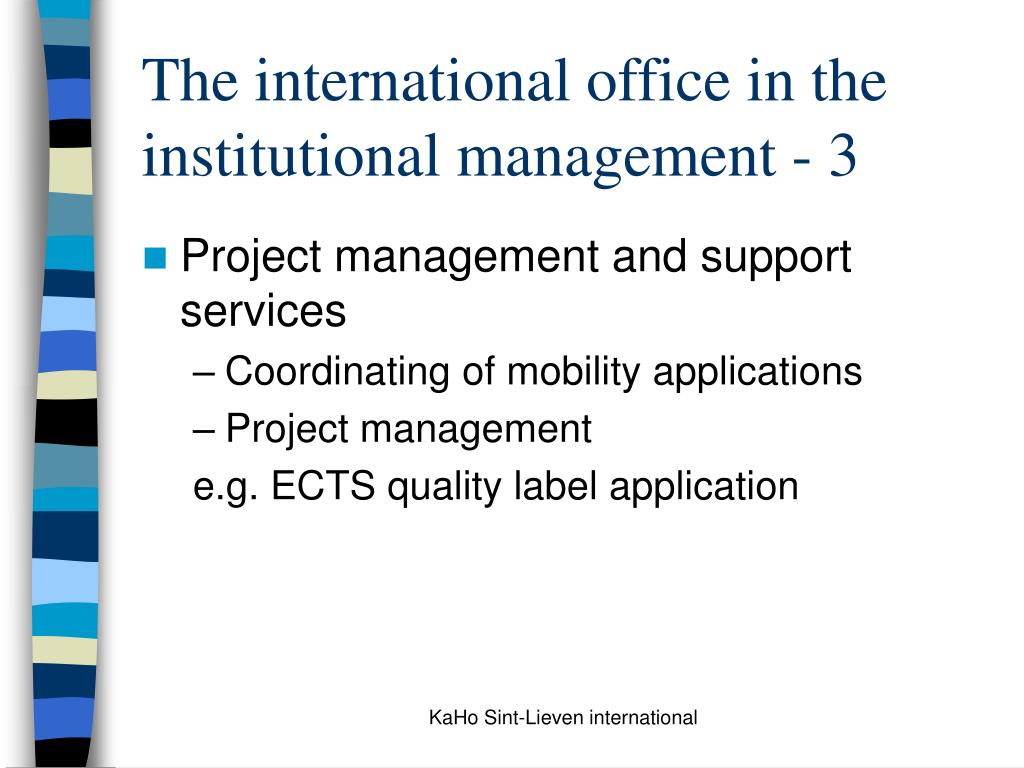 The international office in the institutional management - 3

Project management and support services

– Coordinating of mobility applications

– Project management

e.g. ECTS quality label application

KaHo Sint-Lieven international